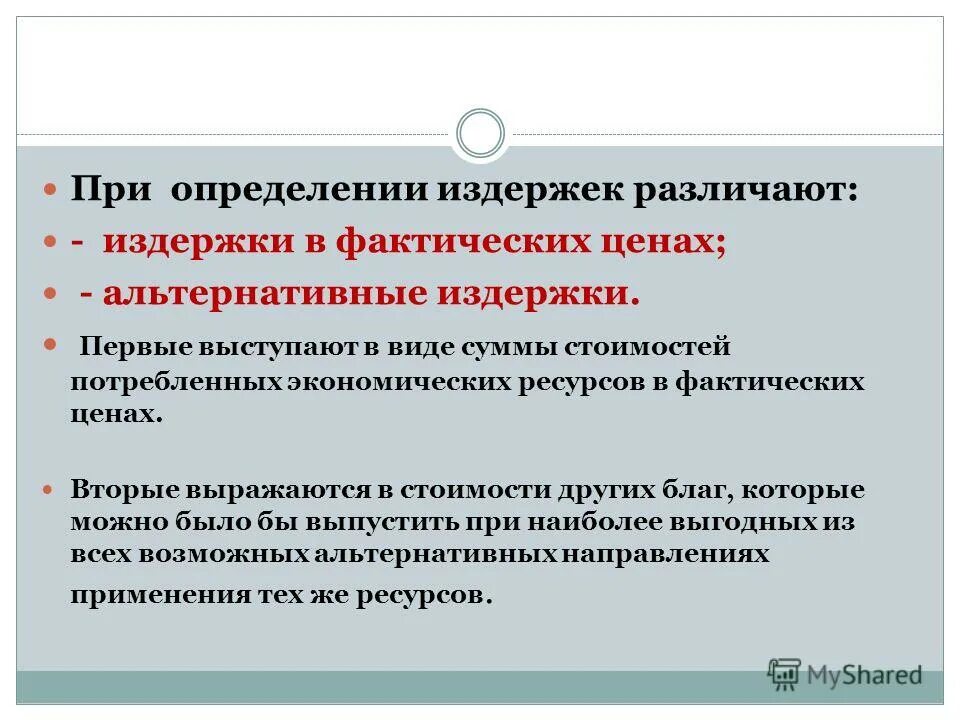 При определении издержек различают:

- издержки в фактических ценах;

- альтернативные издержки.

Первые выступают в виде суммы стоимостей потребленных экономических ресурсов в фактических ценах.

Вторые выражаются в стоимости других благ, которые можно было бы выпустить при наиболее выгодных из всех возможных альтернативных направлениях применения тех же ресурсов.

MyShared